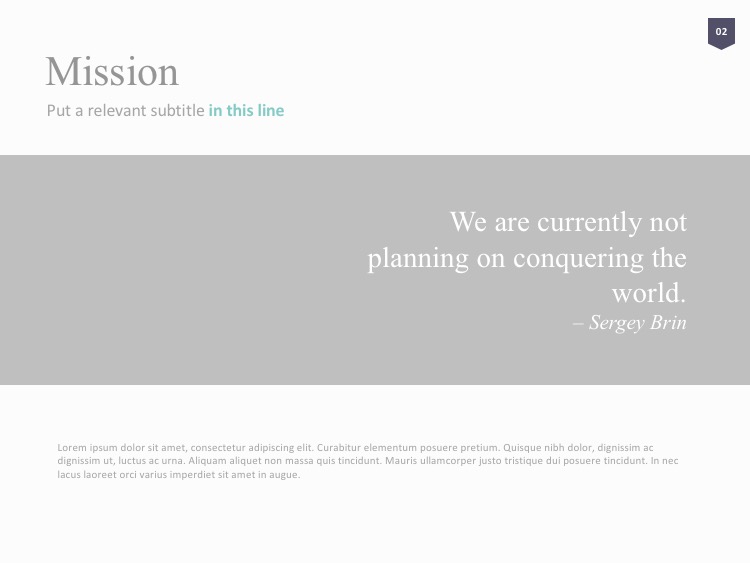 02

Mission

Put a relevant subtitle in this line

We are currently not planning on conquering the world.
– Sergey Brin

Lorem ipsum dolor sit amet, consectetur adipiscing elit. Curabitur elementum posuere pretium. Quisque nibh dolor, dignissim ac dignissim ut, luctus ac urna. Aliquam aliquet non massa quis tincidunt. Mauris ullamcorper justo tristique dui posuere tincidunt. In nec lacus laoreet orci varius imperdiet sit amet in augue.